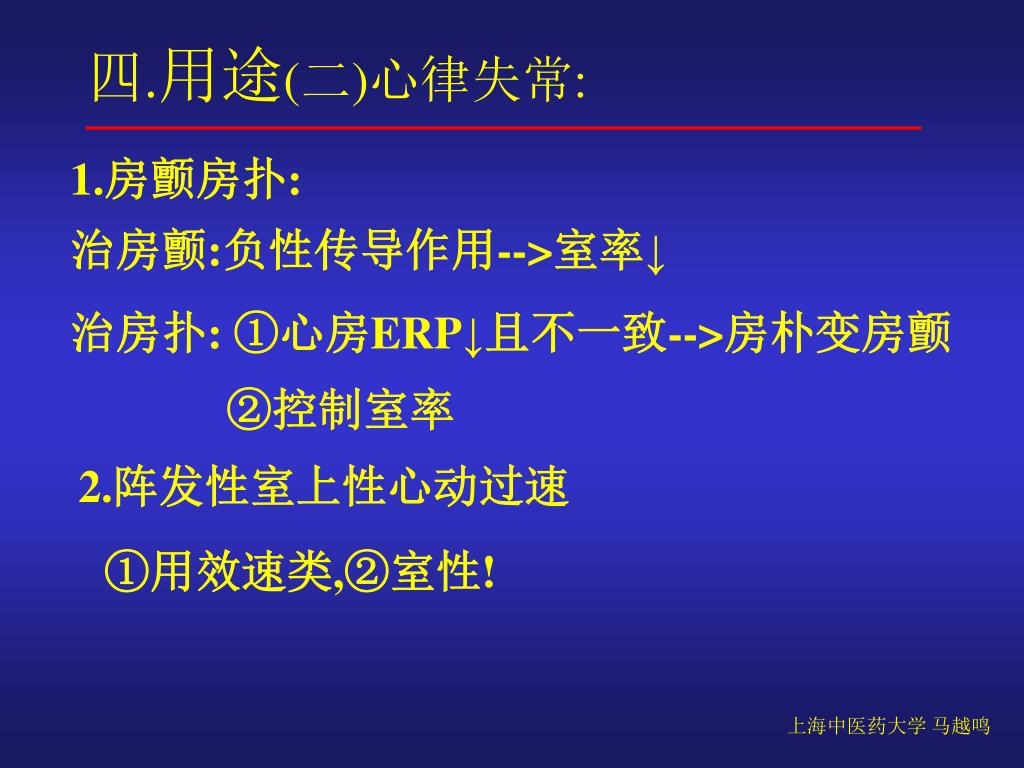 四.用途(二)心律失常:

1.房颤房扑:

治房颤:负性传导作用-->室率↓

治房扑: ①心房ERP↓且不一致-->房朴变房颤

②控制室率

2.阵发性室上性心动过速

①用效速类,②室性!

上海中医药大学 马越鸣